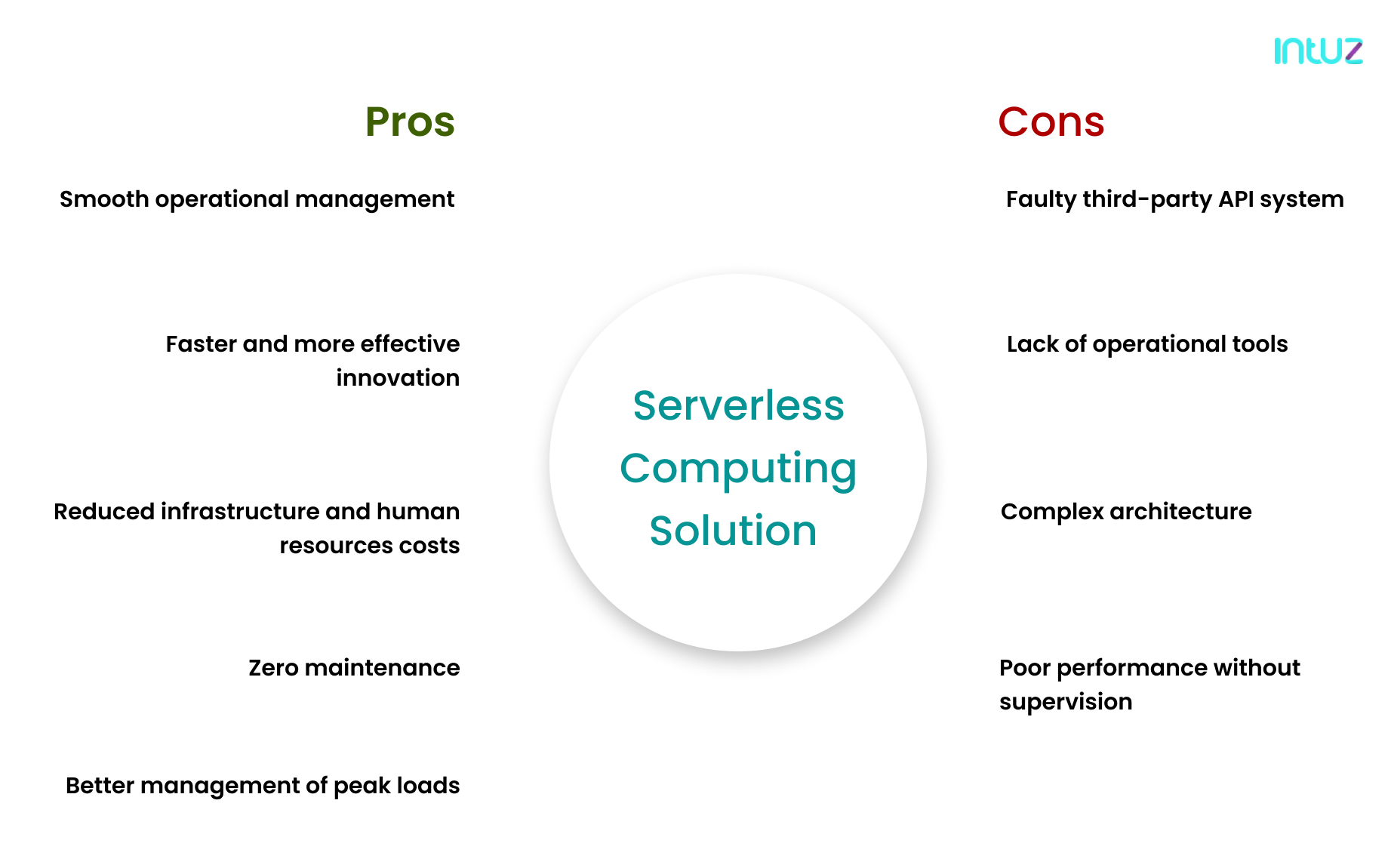 intuz

Pros

Smooth operational management

Faster and more effective innovation

Reduced infrastructure and human resources costs

Zero maintenance

Better management of peak loads

Serverless Computing Solution

Cons

Faulty third-party API system

Lack of operational tools

Complex architecture

Poor performance without supervision